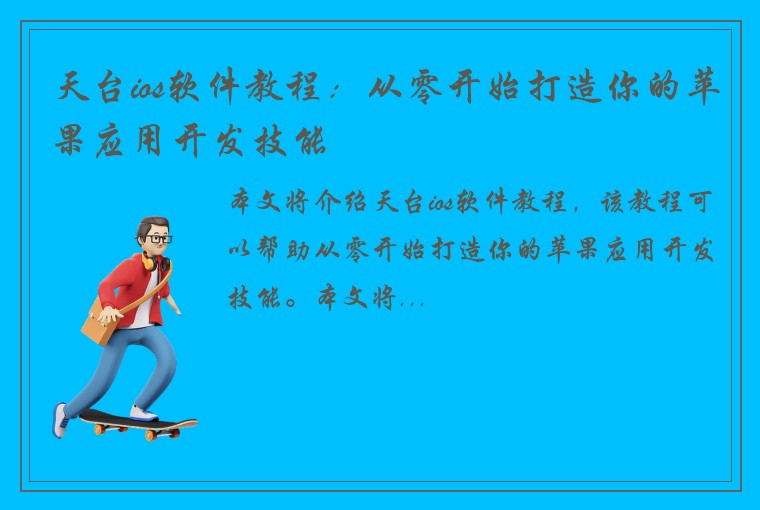 天台ios软件教程：从零开始打造你的苹果应用开发技能

本文将介绍天台ios软件教程，该教程可以帮助从零开始打造你的苹果应用开发技能。本文将...